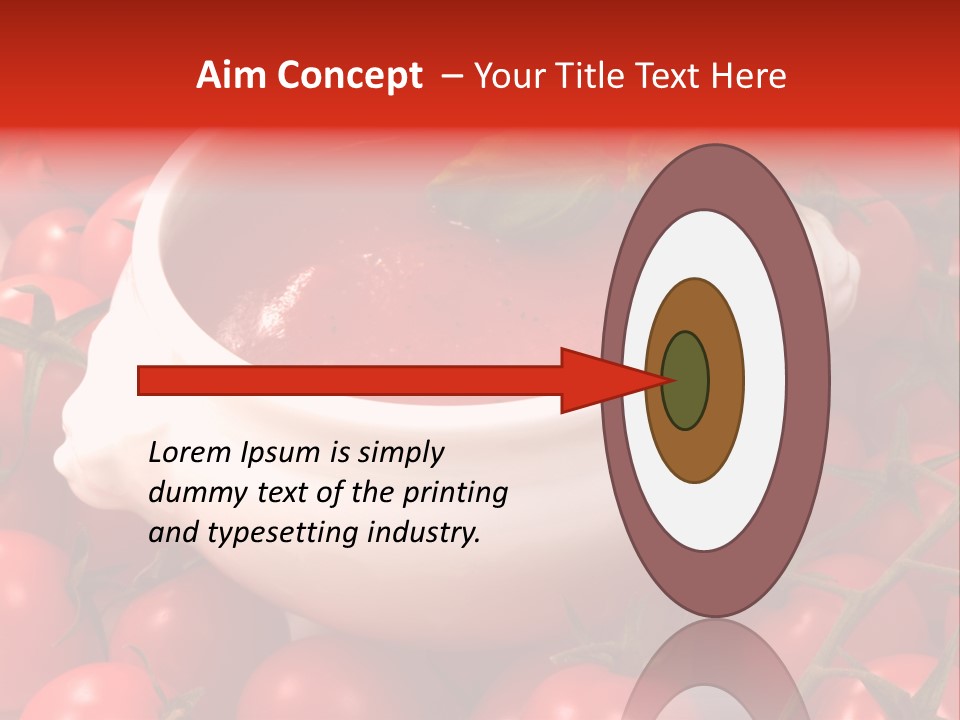 Aim Concept – Your Title Text Here

Lorem Ipsum is simply dummy text of the printing and typesetting industry.